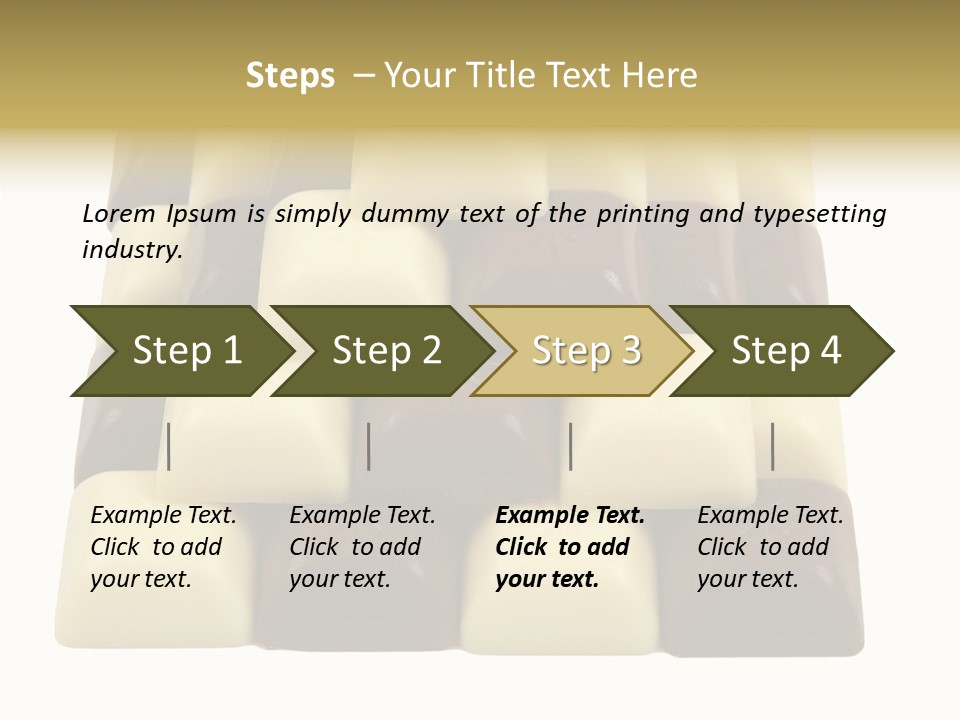 Steps – Your Title Text Here

Lorem Ipsum is simply dummy text of the printing and typesetting industry.

Step 1

Step 2

Step 3

Step 4

Example Text. Click to add your text.

Example Text. Click to add your text.

Example Text. Click to add your text.

Example Text. Click to add your text.